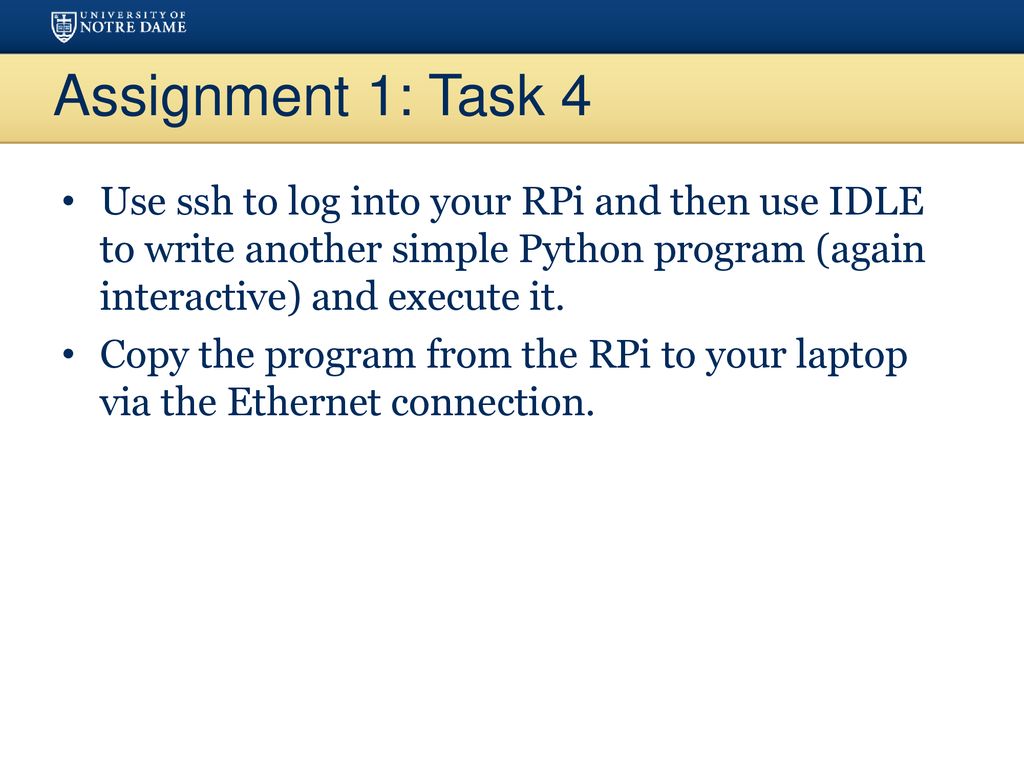 UNIVERSITY OF
NOTRE DAME

Assignment 1: Task 4

• Use ssh to log into your RPi and then use IDLE to write another simple Python program (again interactive) and execute it.
• Copy the program from the RPi to your laptop via the Ethernet connection.